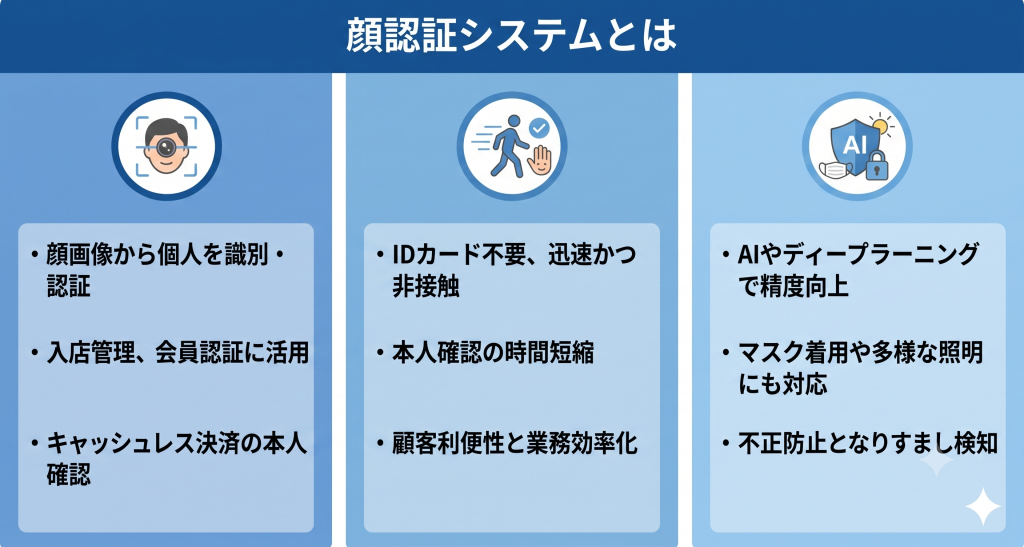 顔認証システムとは

・顔画像から個人を識別・認証

・入店管理、会員認証に活用

・キャッシュレス決済の本人確認

・IDカード不要、迅速かつ非接触

・本人確認の時間短縮

・顧客利便性と業務効率化

AI

・AIやディープラーニングで精度向上

・マスク着用や多様な照明にも対応

・不正防止となりすまし検知